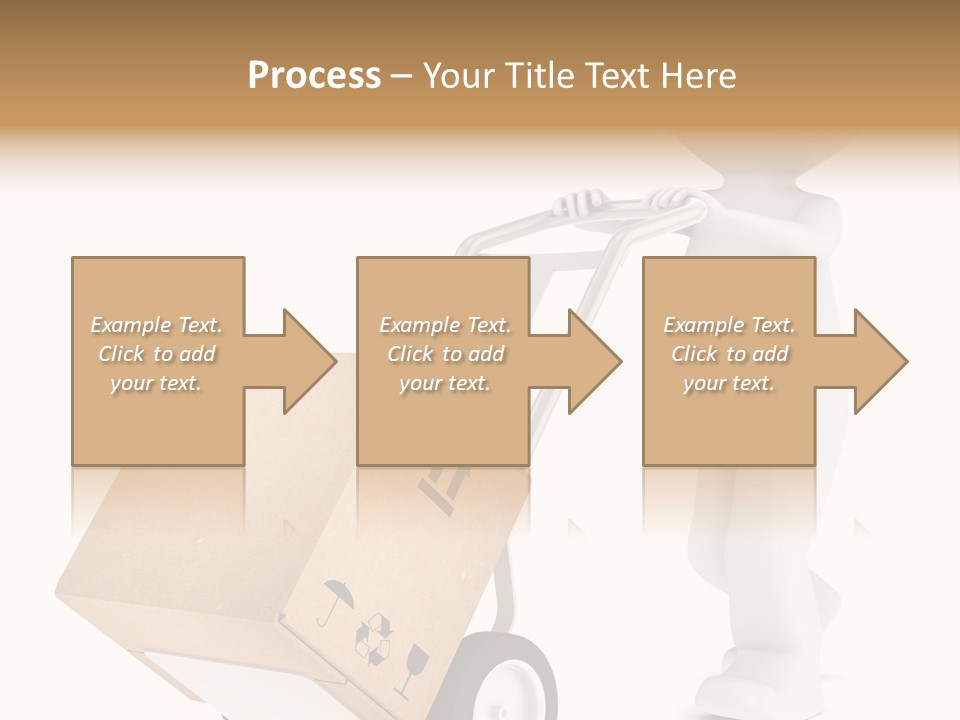 Process – Your Title Text Here

Example Text. Click to add your text.

Example Text. Click to add your text.

Example Text. Click to add your text.